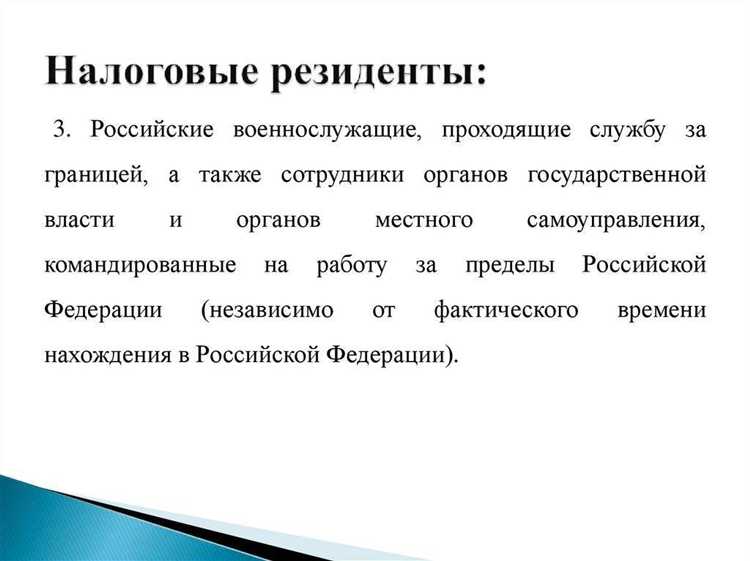 Налоговые резиденты:

3. Российские военнослужащие, проходящие службу за границей, а также сотрудники органов государственной власти и органов местного самоуправления, командированные на работу за пределы Российской Федерации (независимо от фактического времени нахождения в Российской Федерации).